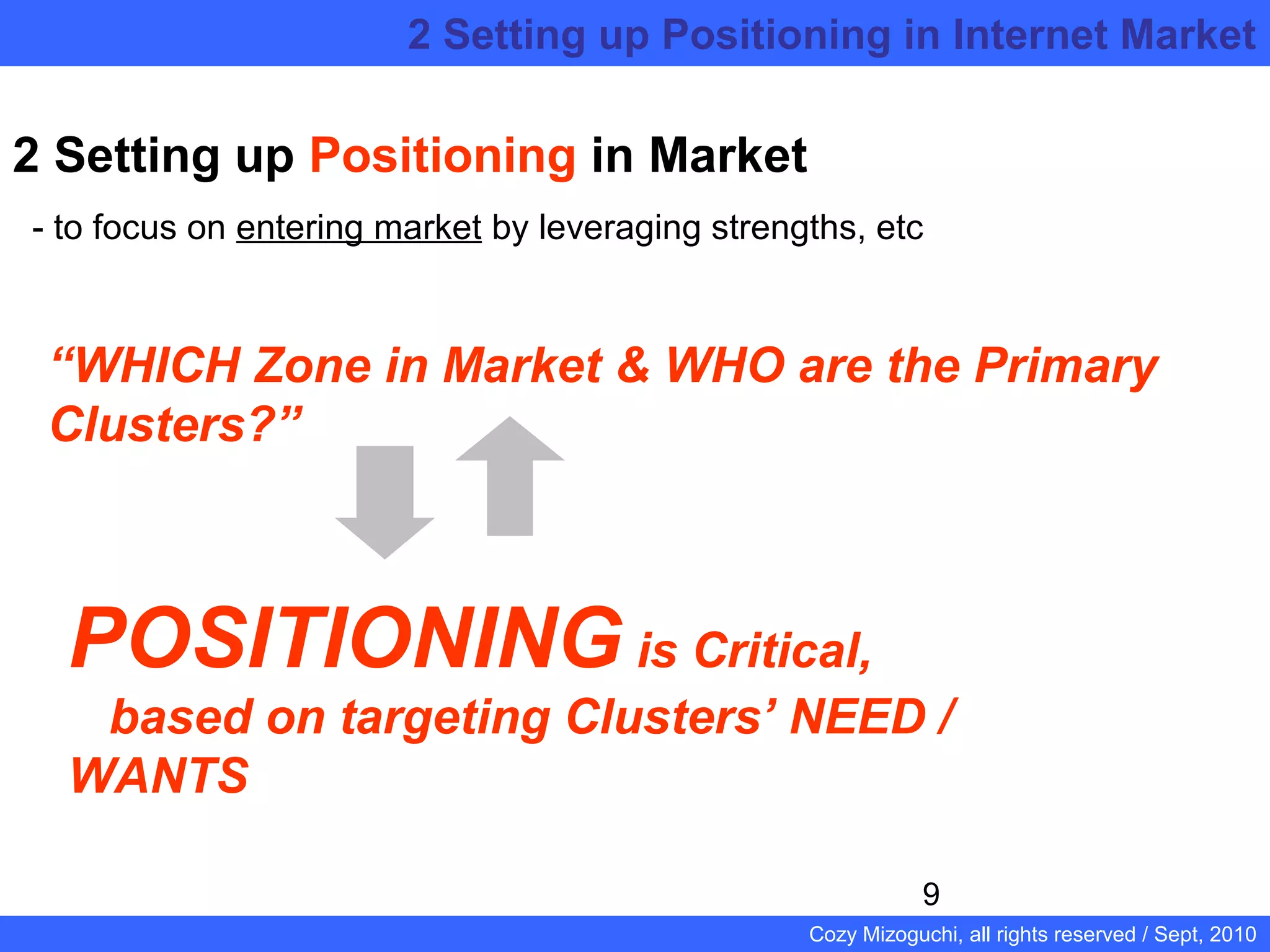 2 Setting up Positioning in Internet Market

2 Setting up Positioning in Market

- to focus on entering market by leveraging strengths, etc

“WHICH Zone in Market & WHO are the Primary Clusters?”

POSITIONING is Critical,

based on targeting Clusters’ NEED / WANTS

9

Cozy Mizoguchi, all rights reserved / Sept, 2010